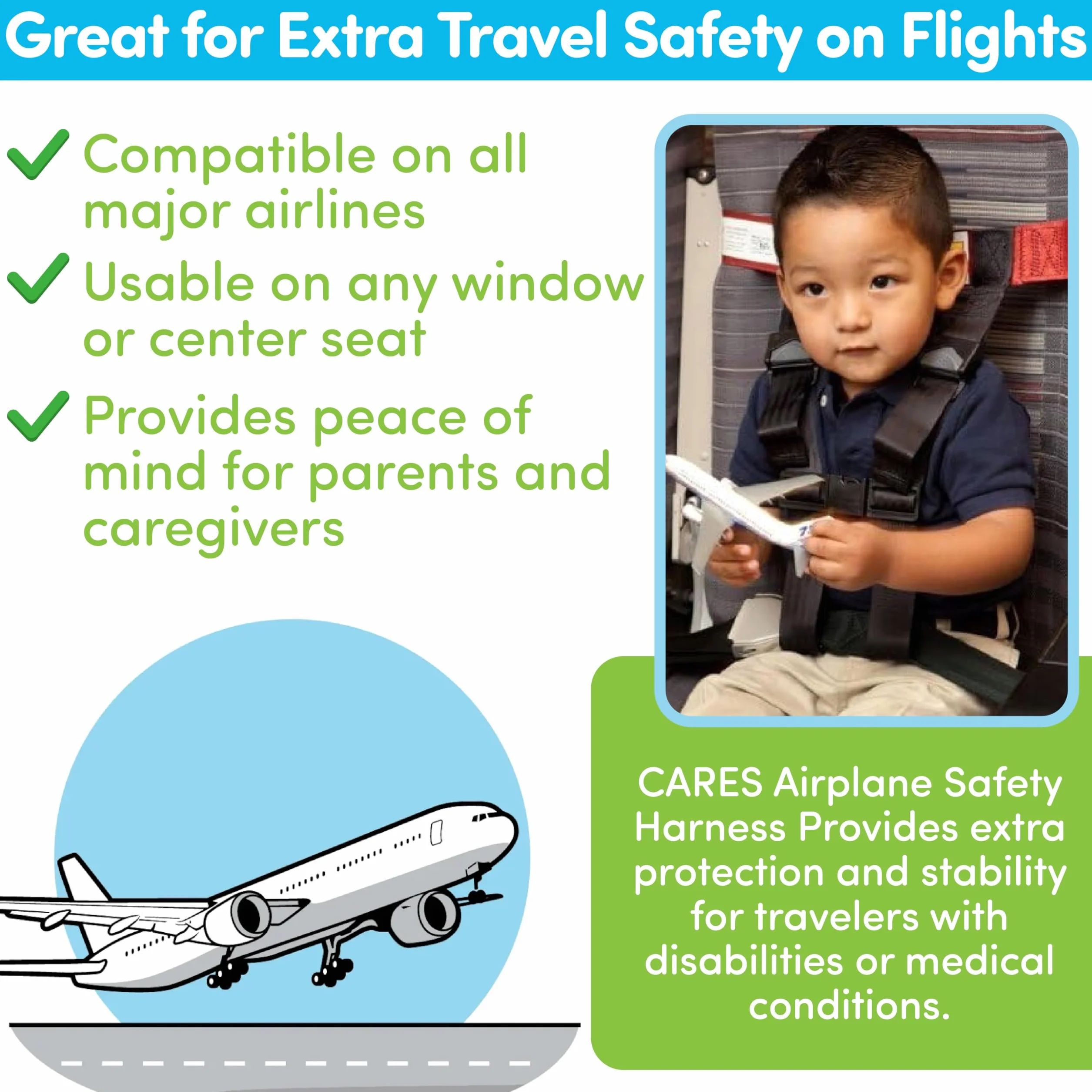 Great for Extra Travel Safety on Flights

Compatible on all major airlines

Usable on any window or center seat

Provides peace of mind for parents and caregivers

CARES Airplane Safety Harness Provides extra protection and stability for travelers with disabilities or medical conditions.